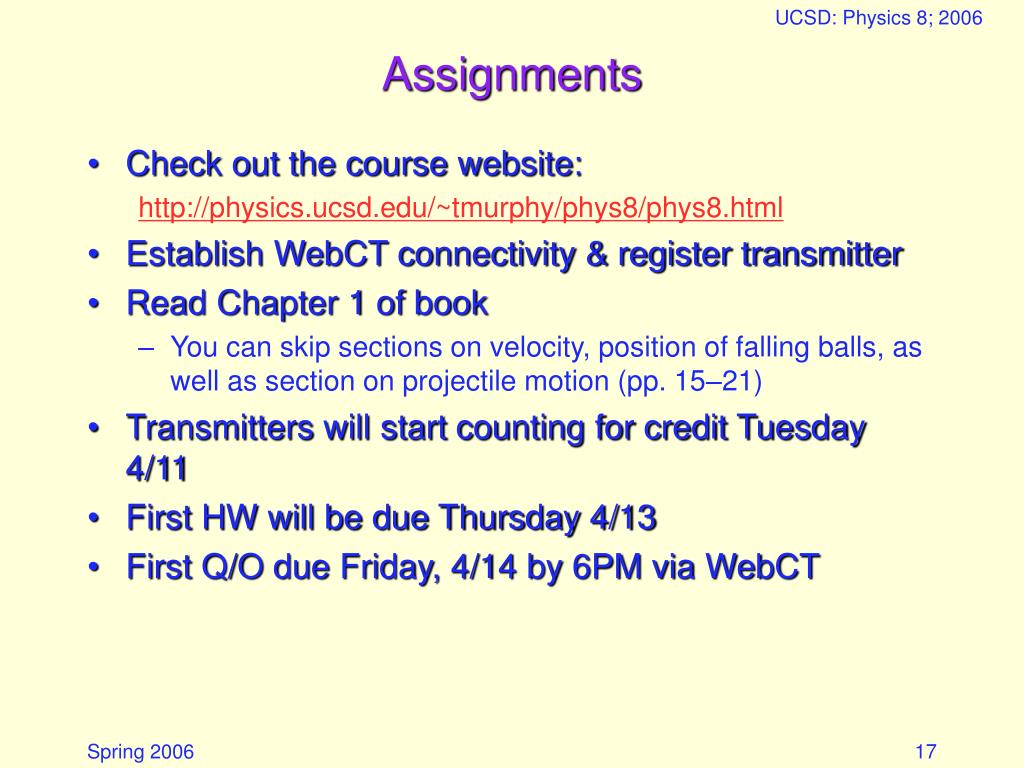 UCSD: Physics 8; 2006

Assignments

• Check out the course website:
http://physics.ucsd.edu/~tmurphy/phys8/phys8.html
• Establish WebCT connectivity & register transmitter
• Read Chapter 1 of book
– You can skip sections on velocity, position of falling balls, as well as section on projectile motion (pp. 15–21)
• Transmitters will start counting for credit Tuesday 4/11
• First HW will be due Thursday 4/13
• First Q/O due Friday, 4/14 by 6PM via WebCT

Spring 2006

17